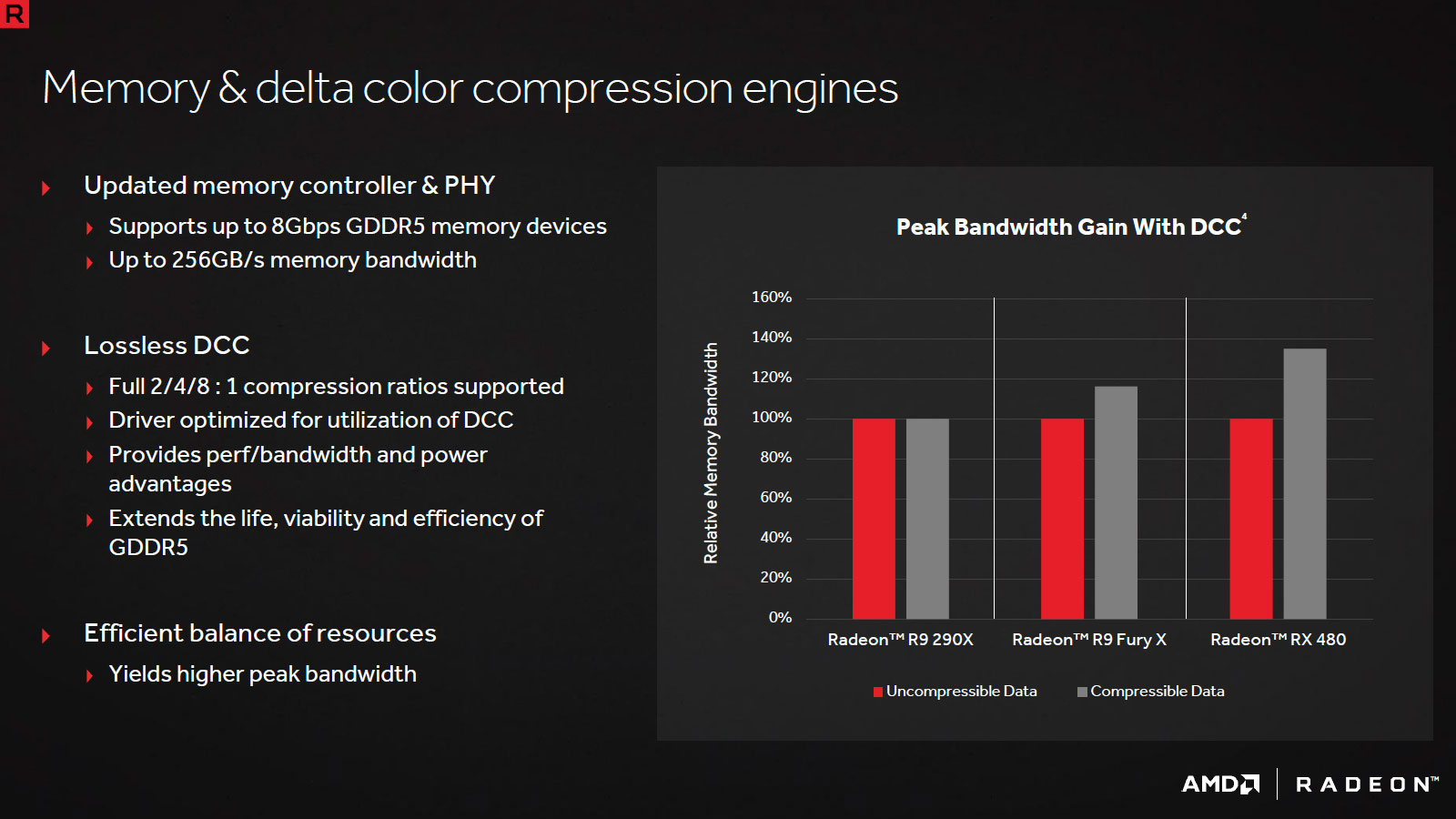 R

Memory & delta color compression engines

Updated memory controller & PHY
Supports up to 8Gbps GDDR5 memory devices
Up to 256GB/s memory bandwidth

Lossless DCC
Full 2/4/8 : 1 compression ratios supported
Driver optimized for utilization of DCC
Provides perf/bandwidth and power advantages
Extends the life, viability and efficiency of GDDR5

Efficient balance of resources
Yields higher peak bandwidth

Peak Bandwidth Gain With DCC$^4$

Relative Memory Bandwidth

160%
140%
120%
100%
80%
60%
40%
20%
0%

Radeon™ R9 290X
Radeon™ R9 Fury X
Radeon™ RX 480

Uncompressible Data
Compressible Data

AMD
RADEON™